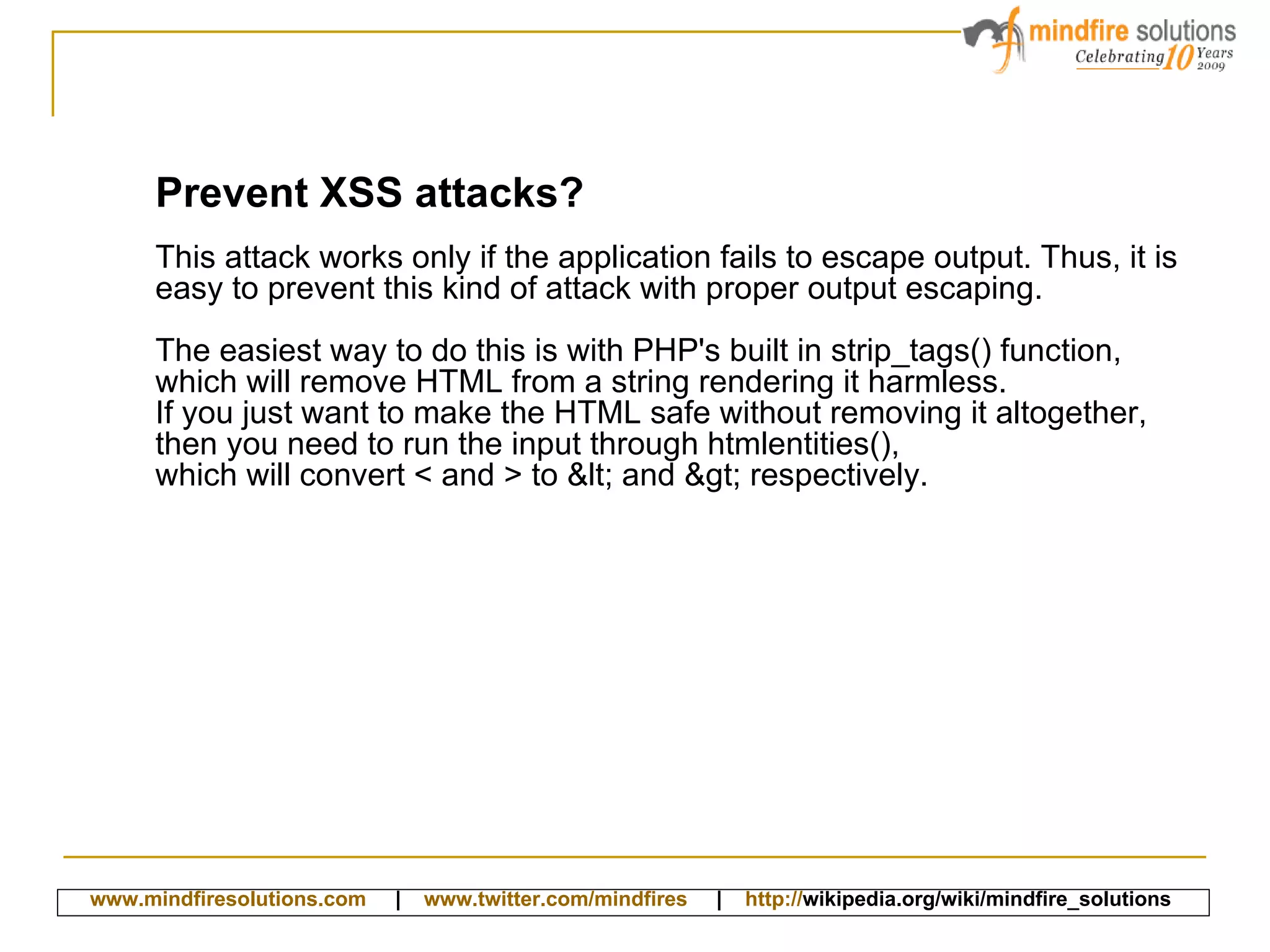 mindfire solutions
Celebrating 10 Years 2009

Prevent XSS attacks?

This attack works only if the application fails to escape output. Thus, it is easy to prevent this kind of attack with proper output escaping.

The easiest way to do this is with PHP's built in strip_tags() function, which will remove HTML from a string rendering it harmless.
If you just want to make the HTML safe without removing it altogether, then you need to run the input through htmlentities(),
which will convert < and > to &lt; and &gt; respectively.

www.mindfiresolutions.com | www.twitter.com/mindfires | http://wikipedia.org/wiki/mindfire_solutions